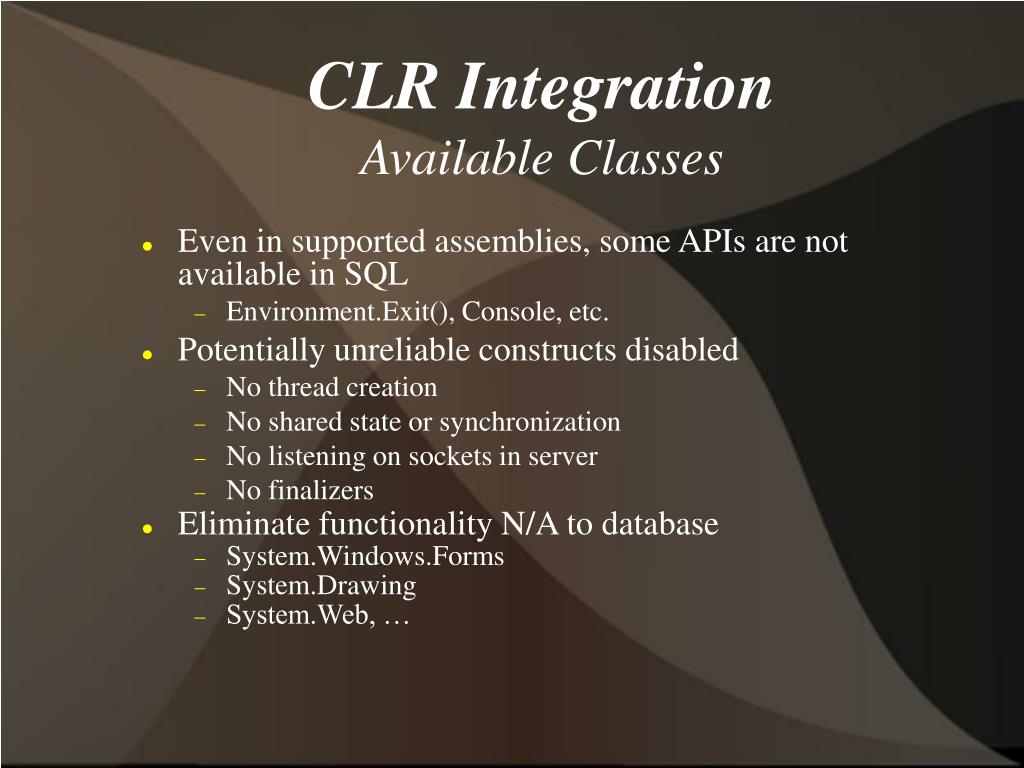 CLR Integration
Available Classes

- Even in supported assemblies, some APIs are not available in SQL
  - Environment.Exit(), Console, etc.
- Potentially unreliable constructs disabled
  - No thread creation
  - No shared state or synchronization
  - No listening on sockets in server
  - No finalizers
- Eliminate functionality N/A to database
  - System.Windows.Forms
  - System.Drawing
  - System.Web, …